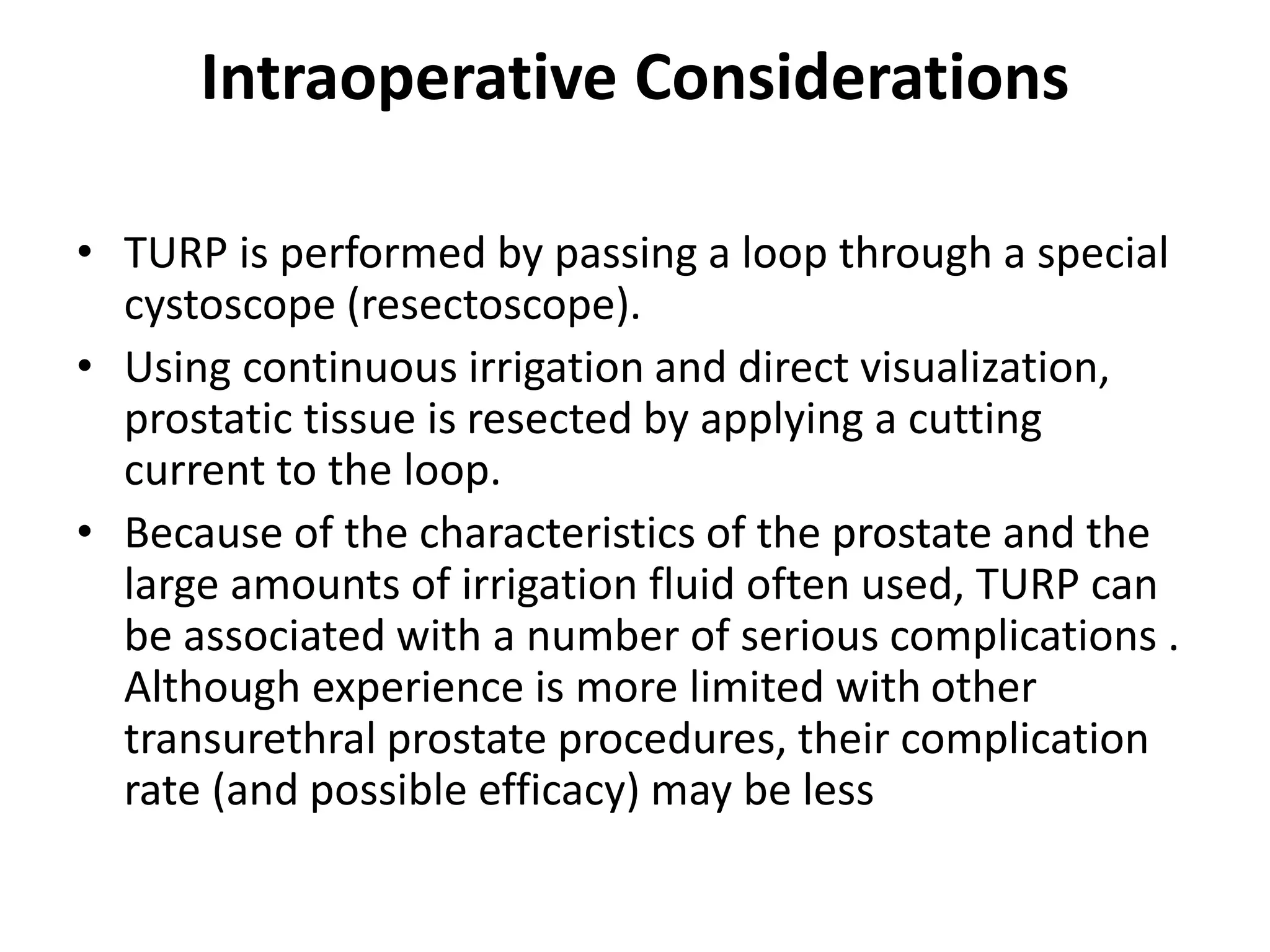 Intraoperative Considerations

• TURP is performed by passing a loop through a special cystoscope (resectoscope).
• Using continuous irrigation and direct visualization, prostatic tissue is resected by applying a cutting current to the loop.
• Because of the characteristics of the prostate and the large amounts of irrigation fluid often used, TURP can be associated with a number of serious complications . Although experience is more limited with other transurethral prostate procedures, their complication rate (and possible efficacy) may be less